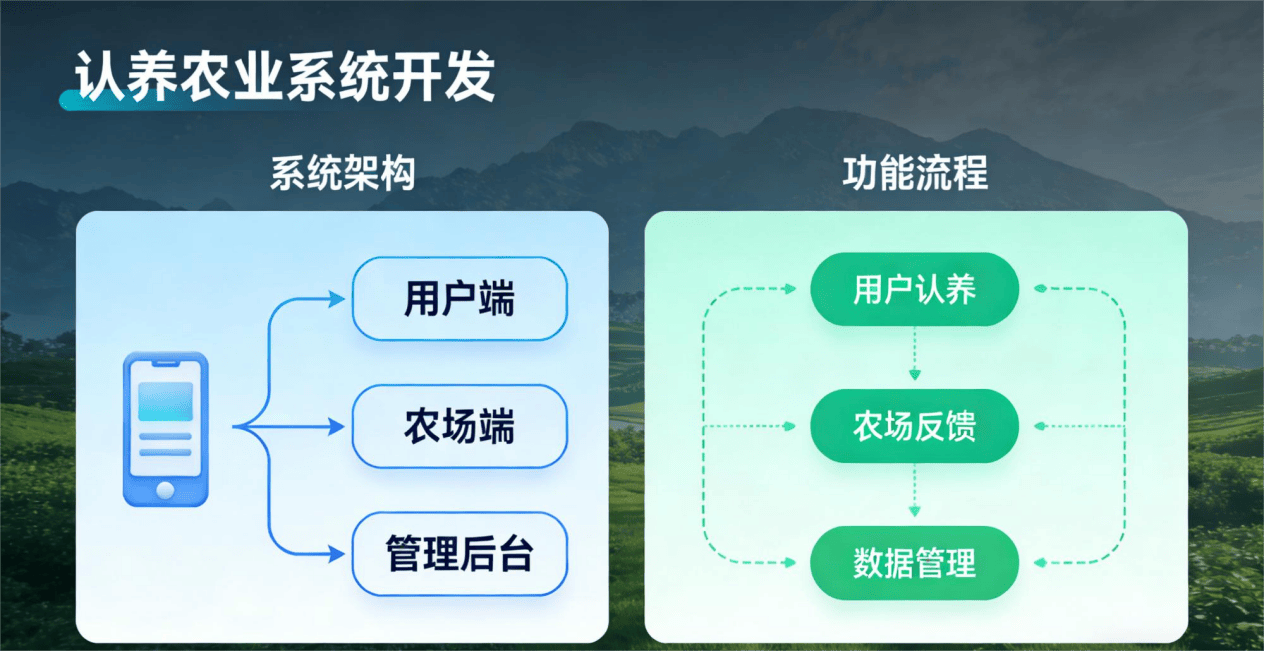 认养农业系统开发

系统架构

用户端

农场端

管理后台

功能流程

用户认养

农场反馈

数据管理